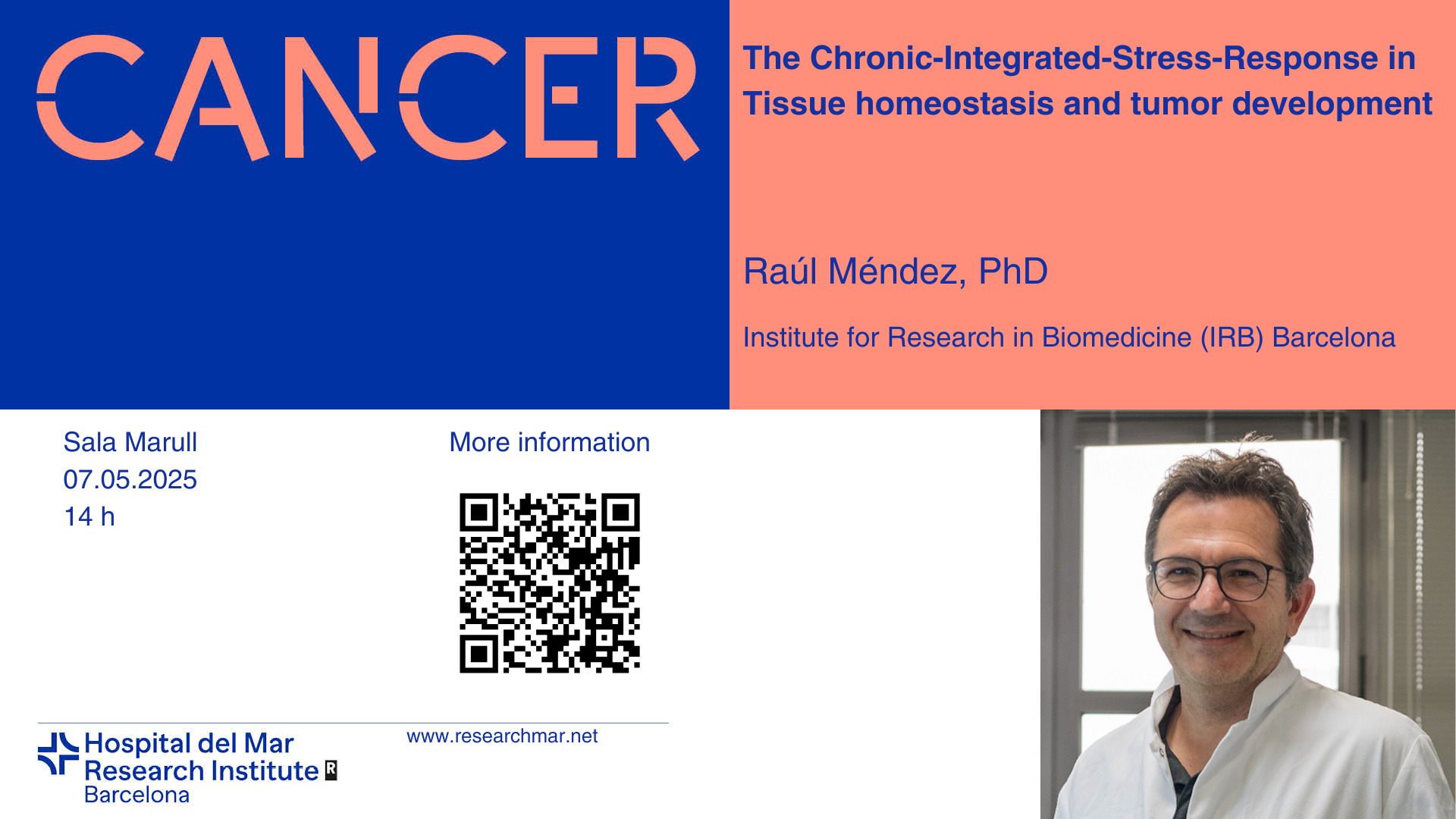 CANCER

The Chronic-Integrated-Stress-Response in Tissue homeostasis and tumor development

Raúl Méndez, PhD

Institute for Research in Biomedicine (IRB) Barcelona

Sala Marull
07.05.2025
14 h

More information

Hospital del Mar
Research Institute
Barcelona

www.researchmar.net